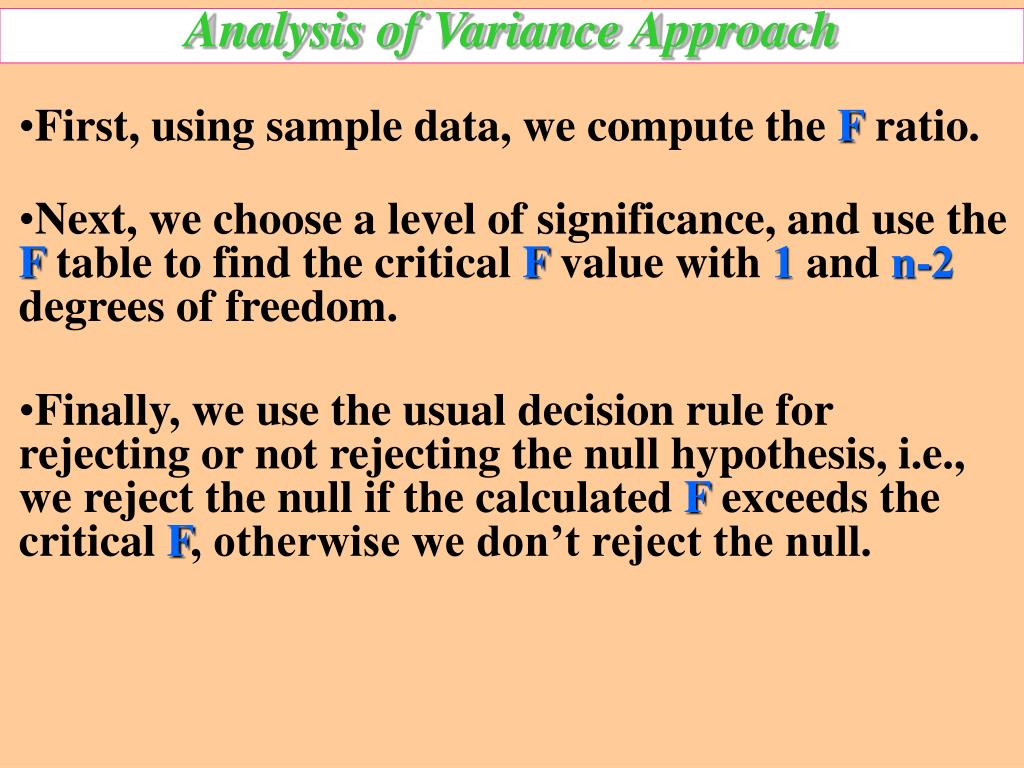 Analysis of Variance Approach

•First, using sample data, we compute the F ratio.

•Next, we choose a level of significance, and use the F table to find the critical F value with 1 and n-2 degrees of freedom.

•Finally, we use the usual decision rule for rejecting or not rejecting the null hypothesis, i.e., we reject the null if the calculated F exceeds the critical F, otherwise we don’t reject the null.